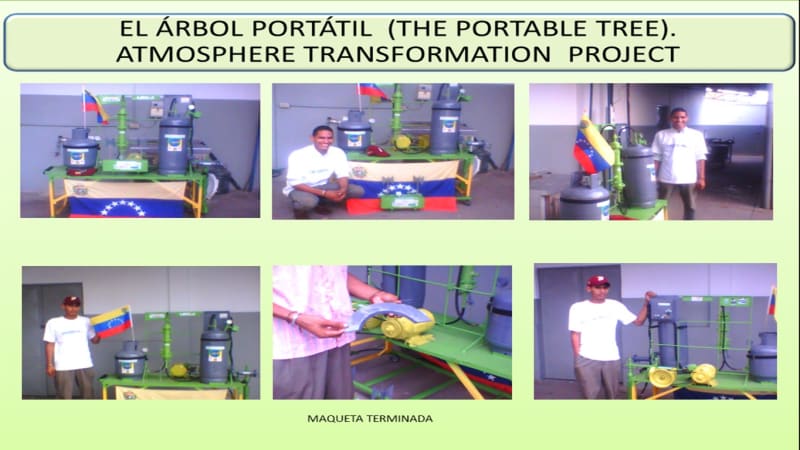 EL ÁRBOL PORTÁTIL (THE PORTABLE TREE). ATMOSPHERE TRANSFORMATION PROJECT

MAQUETA TERMINADA